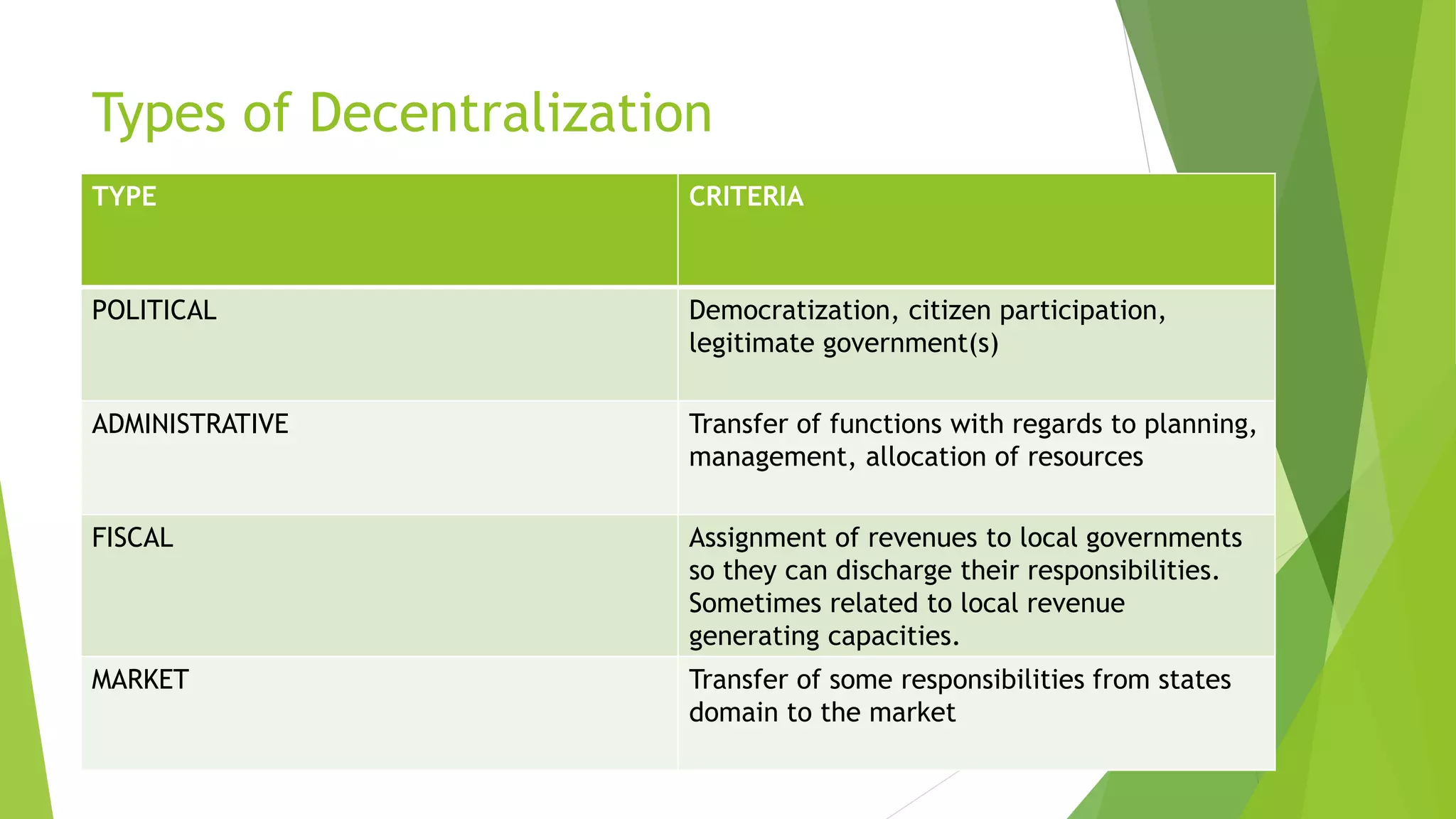 Types of Decentralization

| TYPE | CRITERIA |
|---|---|
| POLITICAL | Democratization, citizen participation, legitimate government(s) |
| ADMINISTRATIVE | Transfer of functions with regards to planning, management, allocation of resources |
| FISCAL | Assignment of revenues to local governments so they can discharge their responsibilities. Sometimes related to local revenue generating capacities. |
| MARKET | Transfer of some responsibilities from states domain to the market |